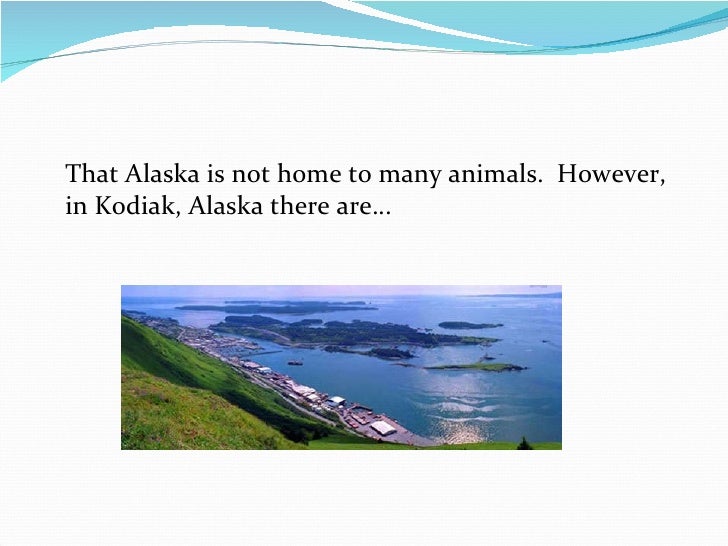 That Alaska is not home to many animals.  However, in Kodiak, Alaska there are…